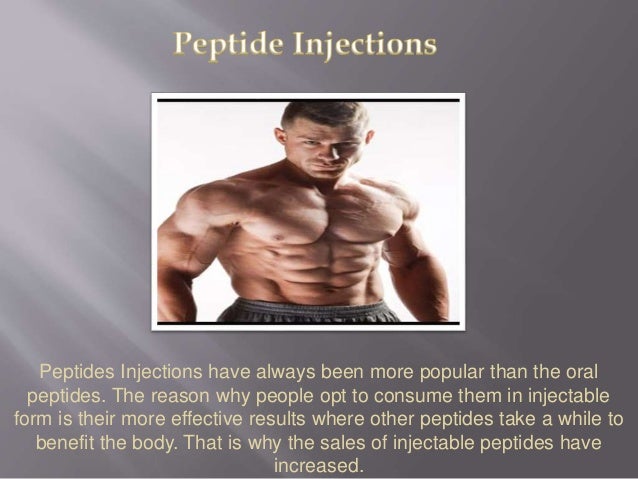 Peptide Injections

Peptides Injections have always been more popular than the oral peptides. The reason why people opt to consume them in injectable form is their more effective results where other peptides take a while to benefit the body. That is why the sales of injectable peptides have increased.